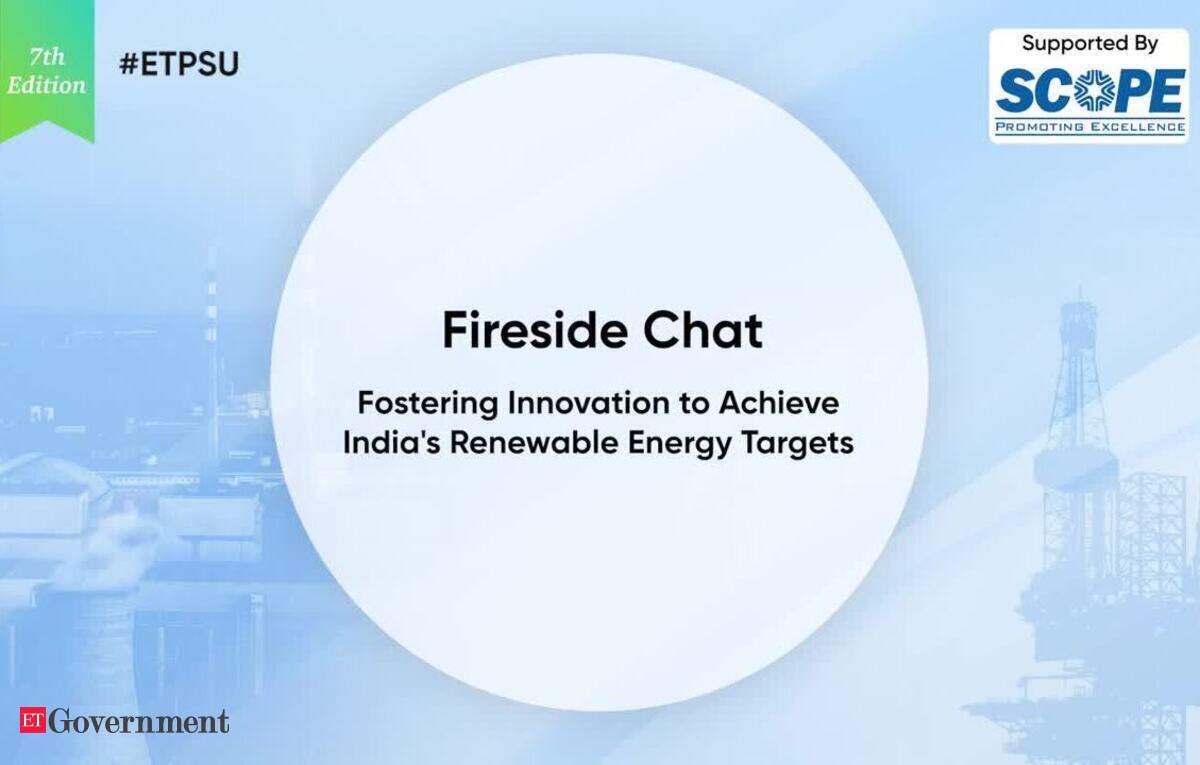 7th Edition

#ETPSU

Supported By
SCOPE
PROMOTING EXCELLENCE

Fireside Chat

Fostering Innovation to Achieve India's Renewable Energy Targets

ET Government